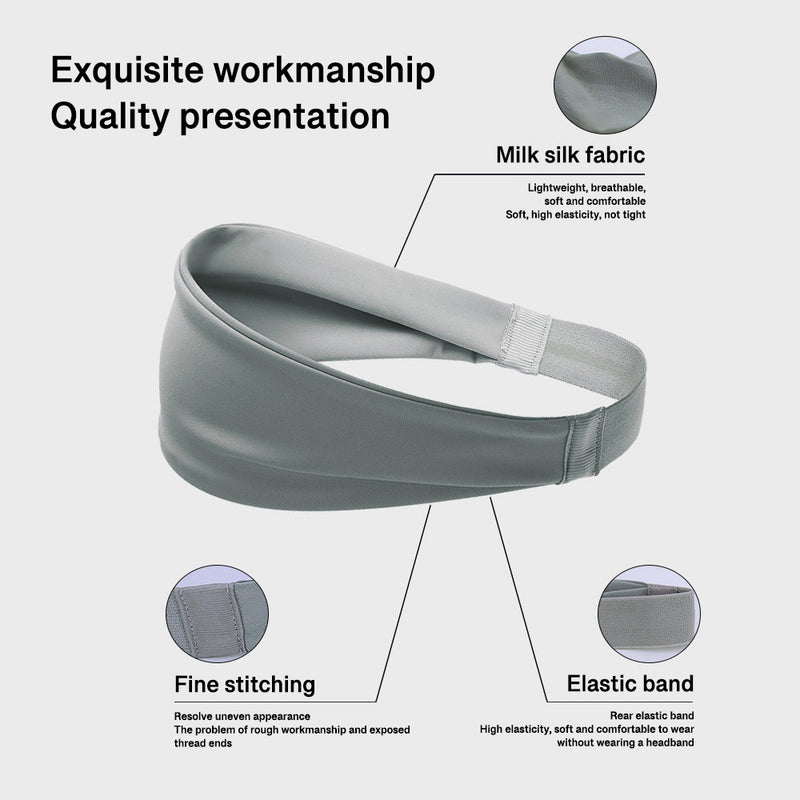 Exquisite workmanship
Quality presentation

Milk silk fabric

Lightweight, breathable, soft and comfortable
Soft, high elasticity, not tight

Fine stitching

Resolve uneven appearance
The problem of rough workmanship and exposed thread ends

Elastic band

Rear elastic band
High elasticity, soft and comfortable to wear without wearing a headband